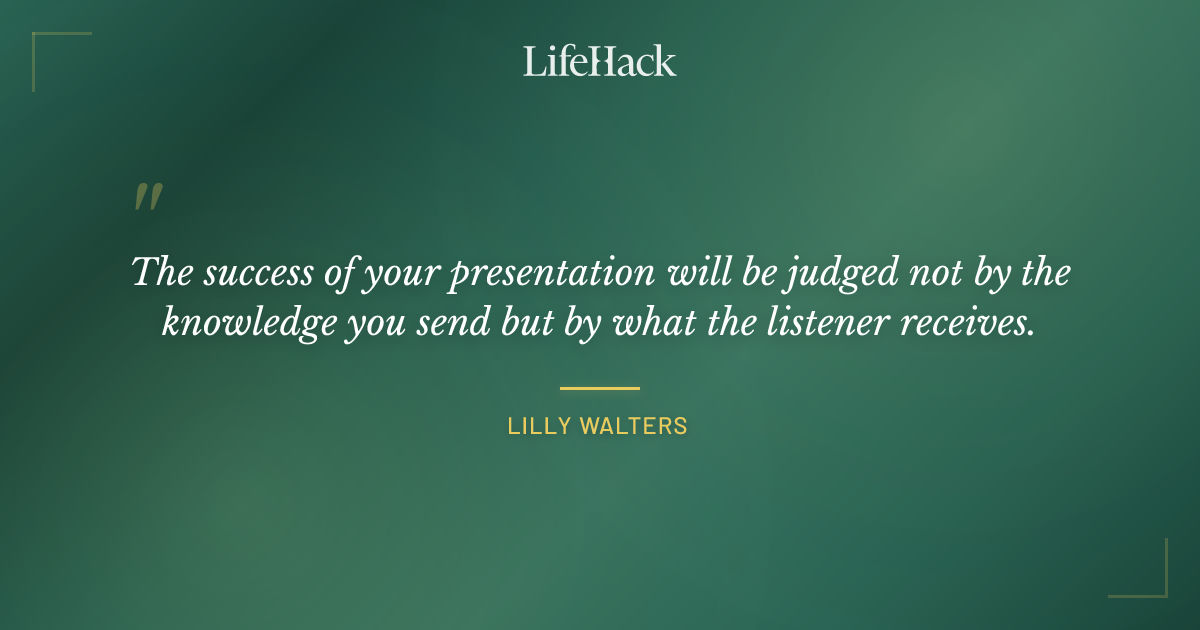 LifeHack

"

The success of your presentation will be judged not by the knowledge you send but by what the listener receives.

LILLY WALTERS